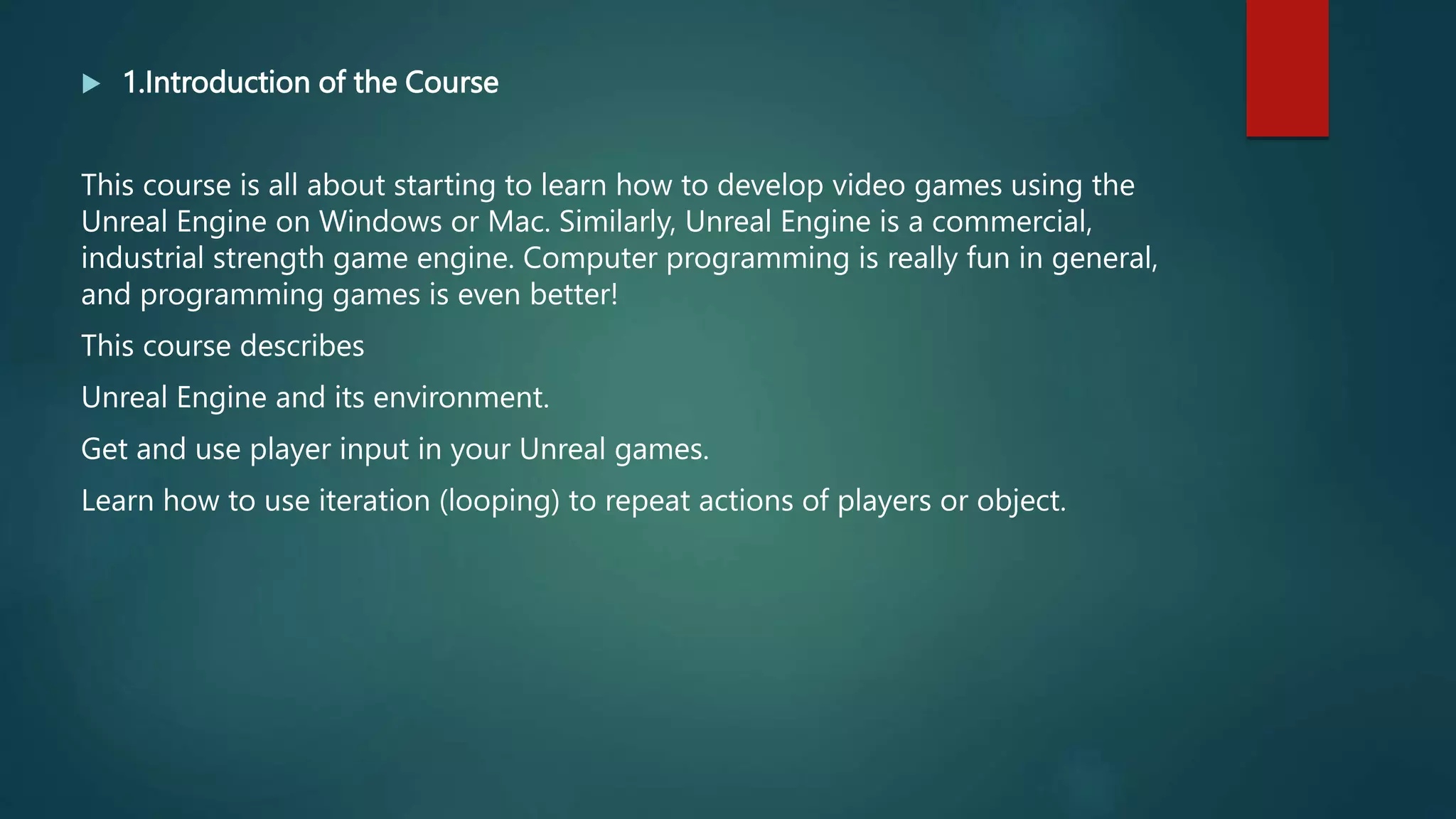 1.Introduction of the Course

This course is all about starting to learn how to develop video games using the Unreal Engine on Windows or Mac. Similarly, Unreal Engine is a commercial, industrial strength game engine. Computer programming is really fun in general, and programming games is even better!

This course describes

Unreal Engine and its environment.

Get and use player input in your Unreal games.

Learn how to use iteration (looping) to repeat actions of players or object.